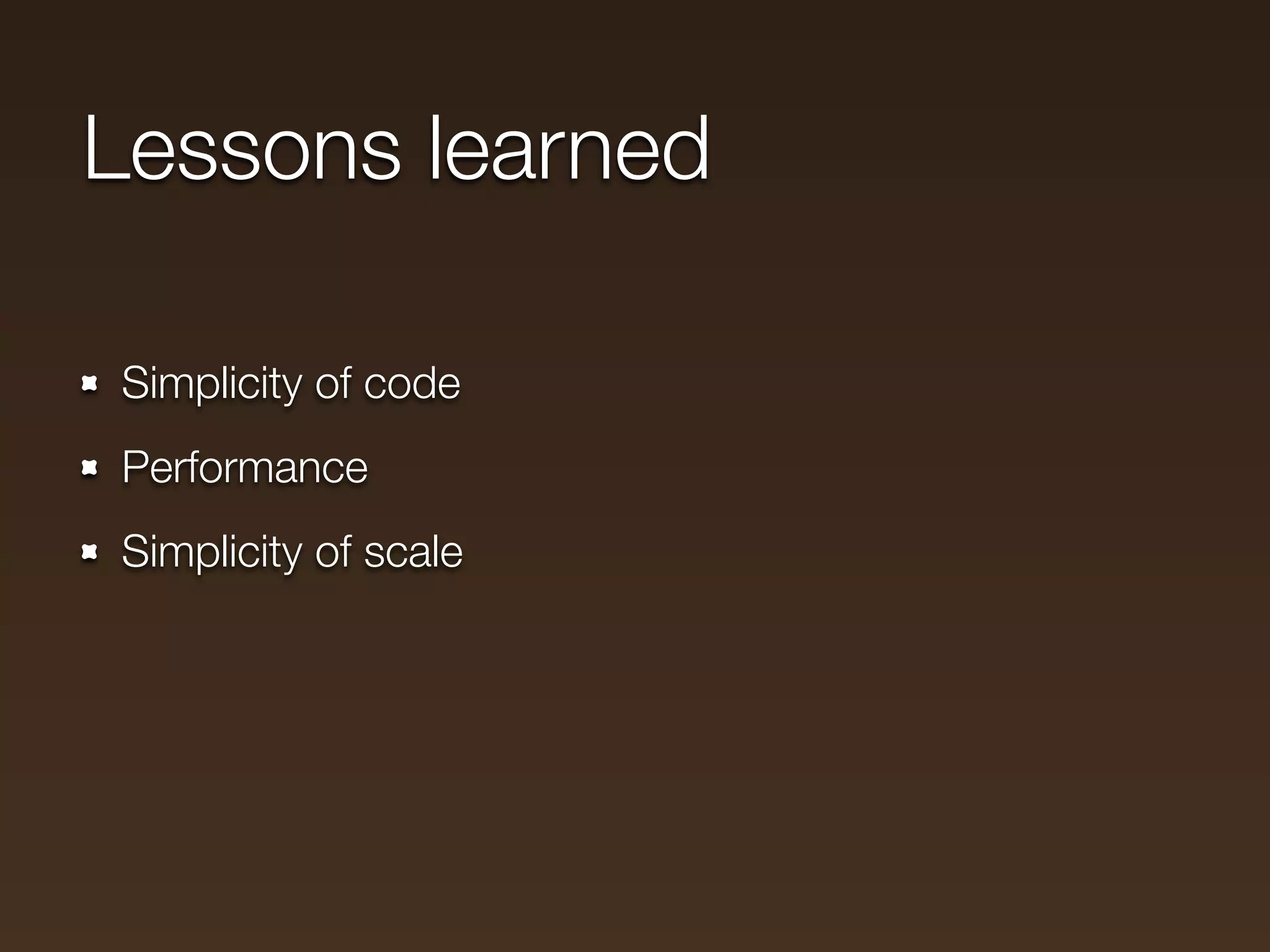 Lessons learned

- Simplicity of code
- Performance
- Simplicity of scale